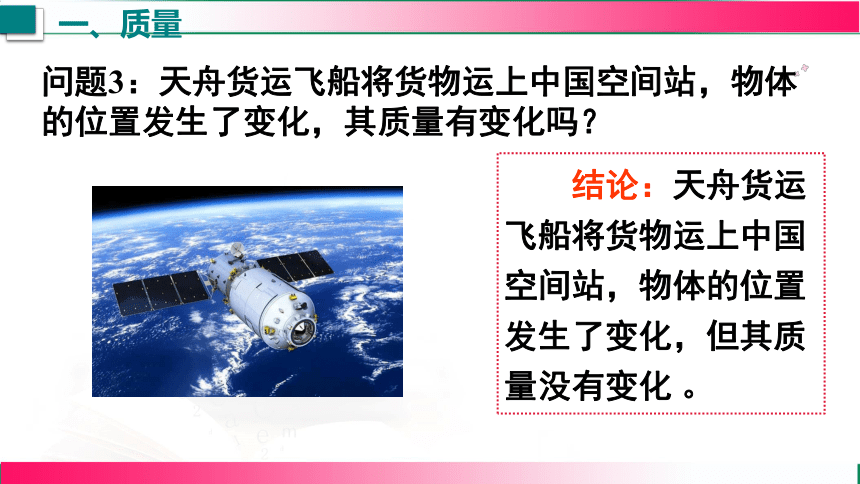 一、质量

问题3：天舟货运飞船将货物运上中国空间站，物体的位置发生了变化，其质量有变化吗？

结论：天舟货运飞船将货物运上中国空间站，物体的位置发生了变化，但其质量没有变化 。